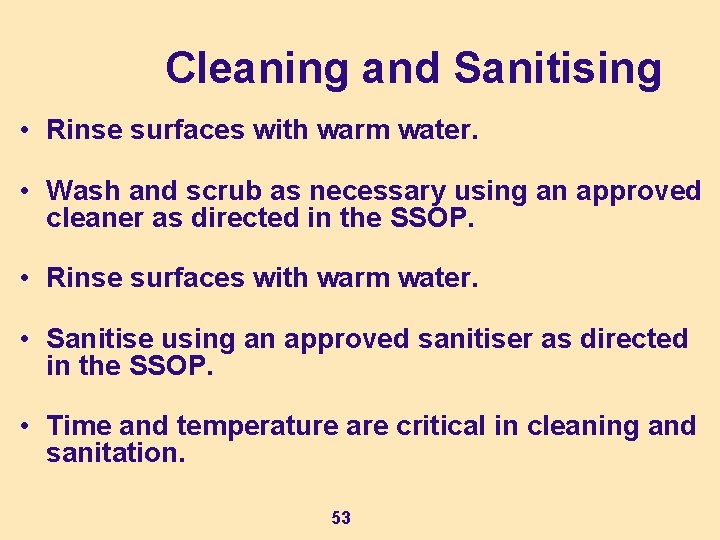 Cleaning and Sanitising

• Rinse surfaces with warm water.

• Wash and scrub as necessary using an approved cleaner as directed in the SSOP.

• Rinse surfaces with warm water.

• Sanitise using an approved sanitiser as directed in the SSOP.

• Time and temperature are critical in cleaning and sanitation.

53